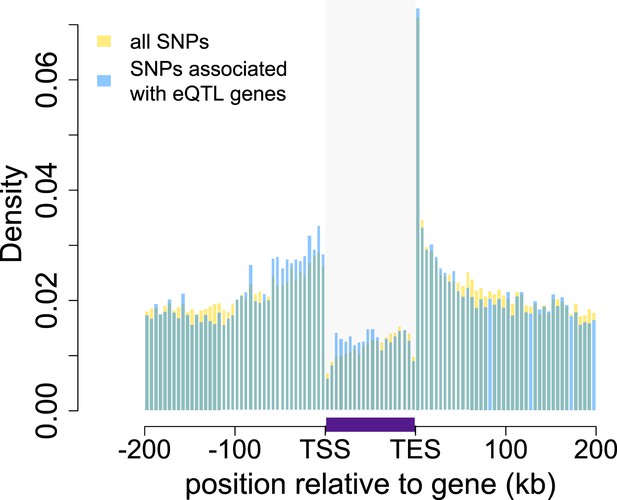 all SNPs
SNPs associated with eQTL genes

Density

0.00
0.02
0.04
0.06

-200
-100
TSS
TES
100
200

position relative to gene (kb)